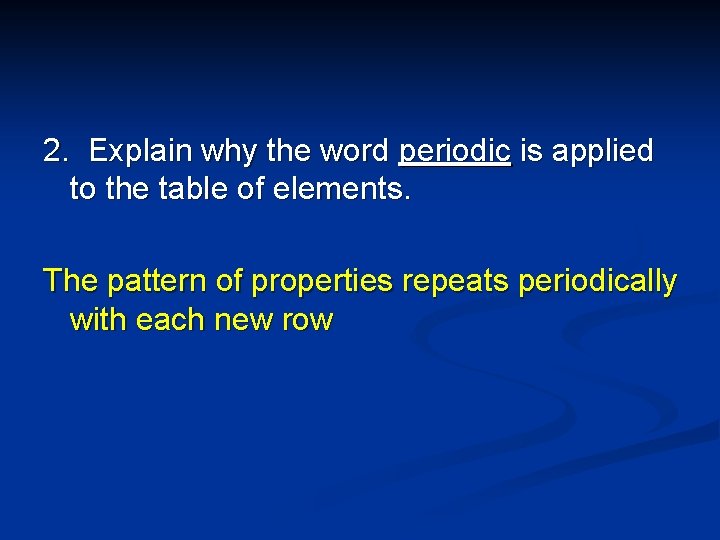 2. Explain why the word periodic is applied to the table of elements.

The pattern of properties repeats periodically with each new row